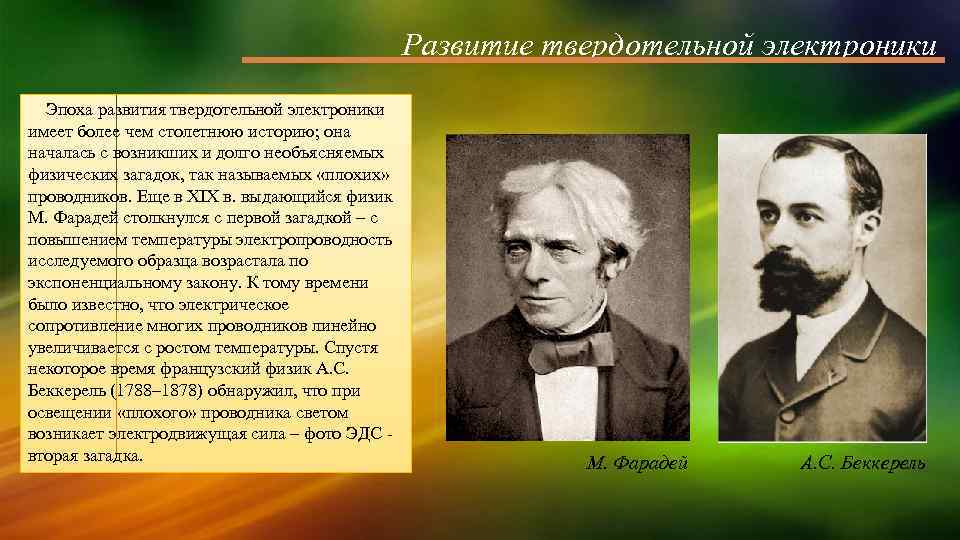 Развитие твердотельной электроники

Эпоха развития твердотельной электроники имеет более чем столетнюю историю; она началась с возникших и долго необъясняемых физических загадок, так называемых «плохих» проводников. Еще в XIX в. выдающийся физик М. Фарадей столкнулся с первой загадкой – с повышением температуры электропроводность исследуемого образца возрастала по экспоненциальному закону. К тому времени было известно, что электрическое сопротивление многих проводников линейно увеличивается с ростом температуры. Спустя некоторое время французский физик А.С. Беккерель (1788–1878) обнаружил, что при освещении «плохого» проводника светом возникает электродвижущая сила – фото ЭДС - вторая загадка.

М. Фарадей

А.С. Беккерель